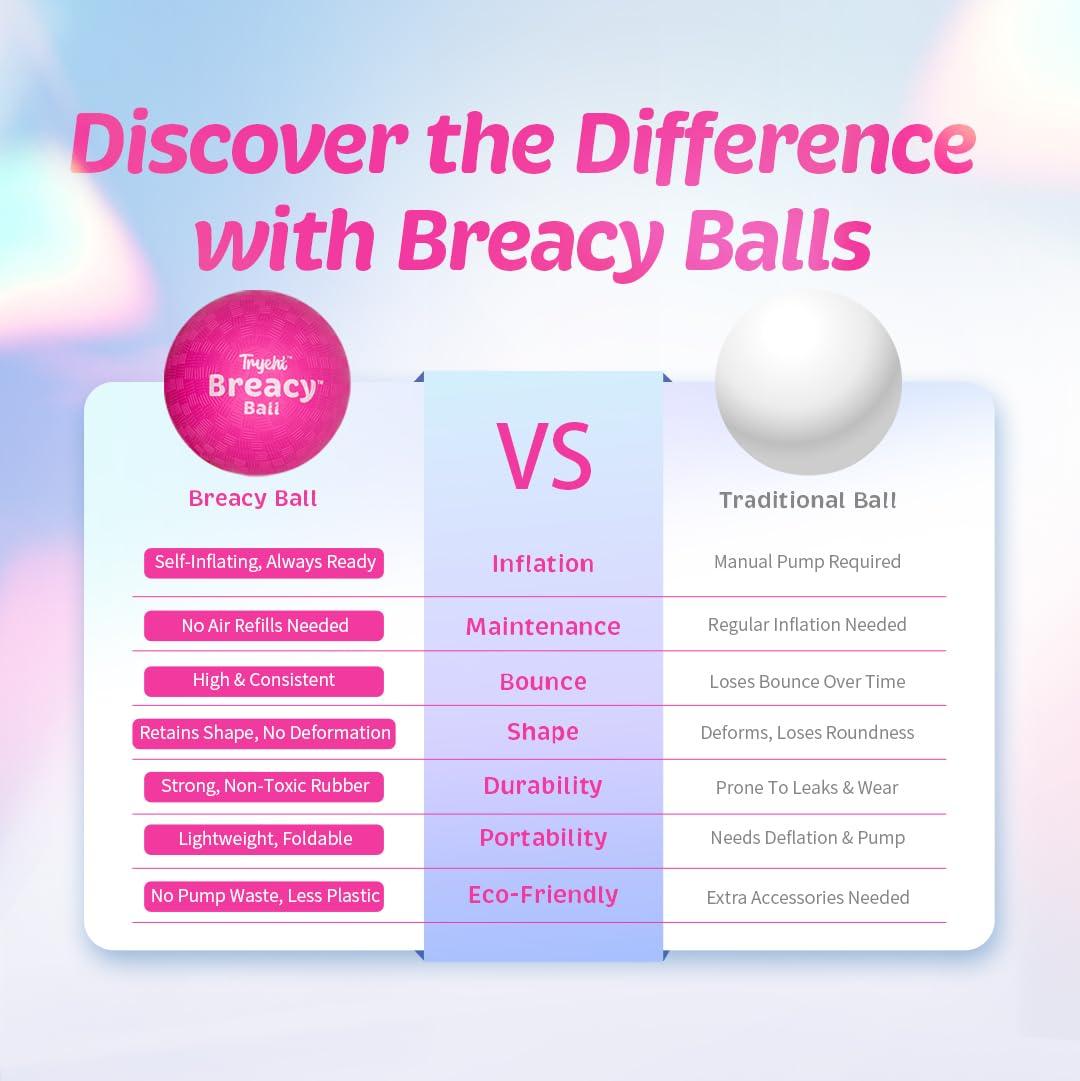 Discover the Difference with Breacy Balls

Tryeht™ Breacy™ Ball

| Breacy Ball | VS | Traditional Ball |
|---|---|---|
| Self-Inflating, Always Ready | Inflation | Manual Pump Required |
| No Air Refills Needed | Maintenance | Regular Inflation Needed |
| High & Consistent | Bounce | Loses Bounce Over Time |
| Retains Shape, No Deformation | Shape | Deforms, Loses Roundness |
| Strong, Non-Toxic Rubber | Durability | Prone To Leaks & Wear |
| Lightweight, Foldable | Portability | Needs Deflation & Pump |
| No Pump Waste, Less Plastic | Eco-Friendly | Extra Accessories Needed |